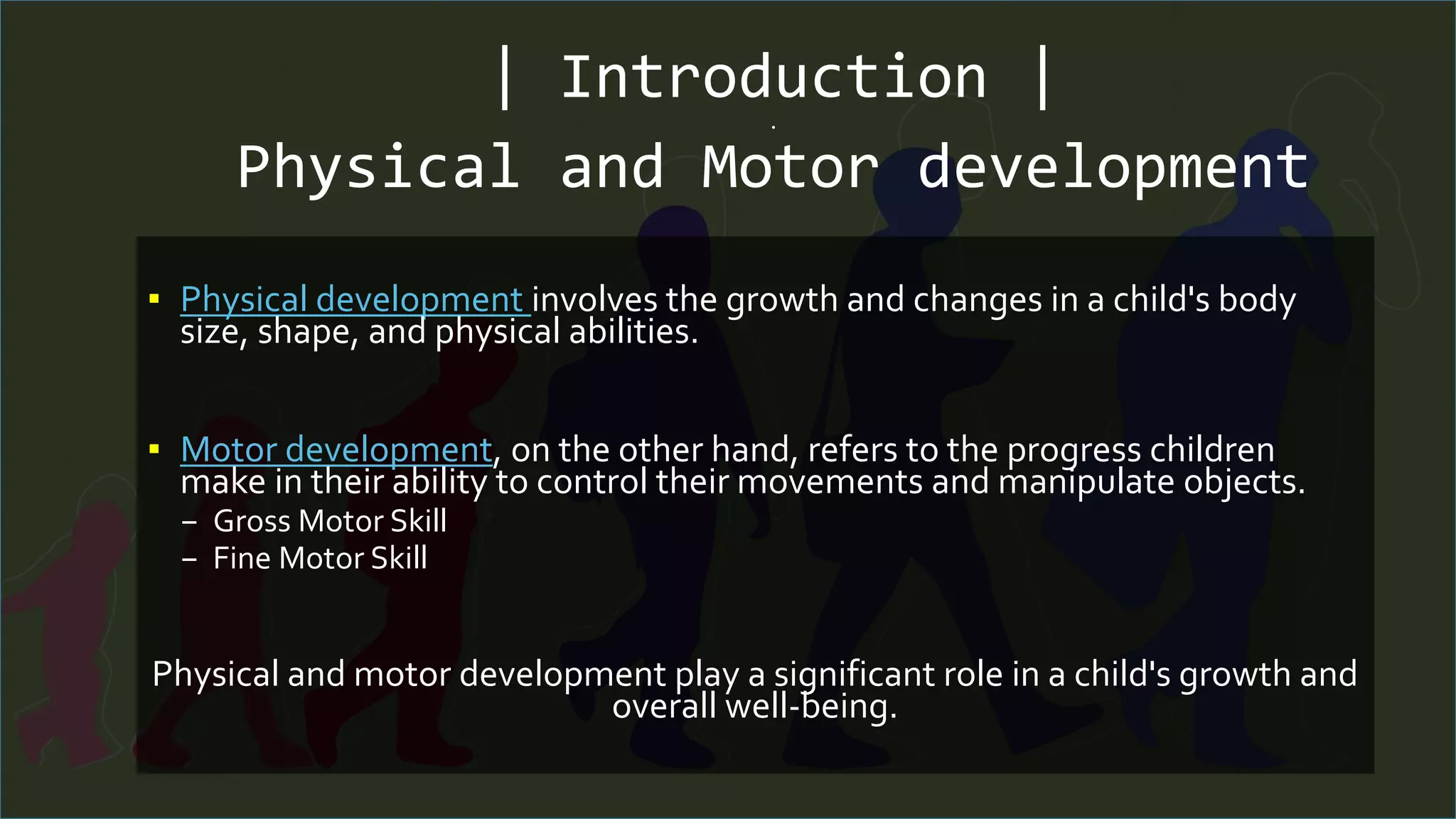 | Introduction |

Physical and Motor development

▪ Physical development involves the growth and changes in a child's body size, shape, and physical abilities.

▪ Motor development, on the other hand, refers to the progress children make in their ability to control their movements and manipulate objects.
– Gross Motor Skill
– Fine Motor Skill

Physical and motor development play a significant role in a child's growth and overall well-being.